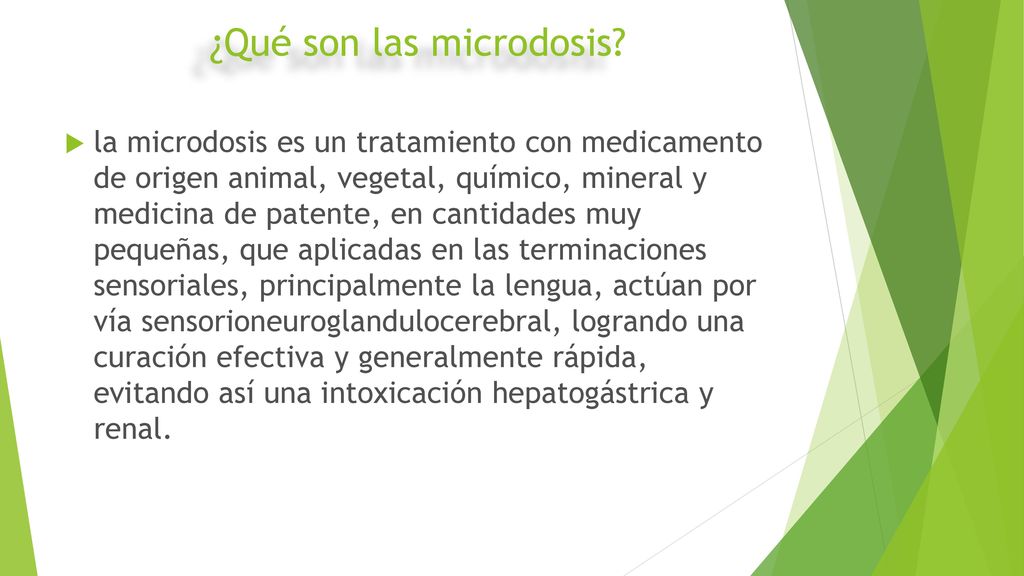 ¿Qué son las microdosis?

la microdosis es un tratamiento con medicamento de origen animal, vegetal, químico, mineral y medicina de patente, en cantidades muy pequeñas, que aplicadas en las terminaciones sensoriales, principalmente la lengua, actúan por vía sensorioneuroglandulocerebral, logrando una curación efectiva y generalmente rápida, evitando así una intoxicación hepatogástrica y renal.